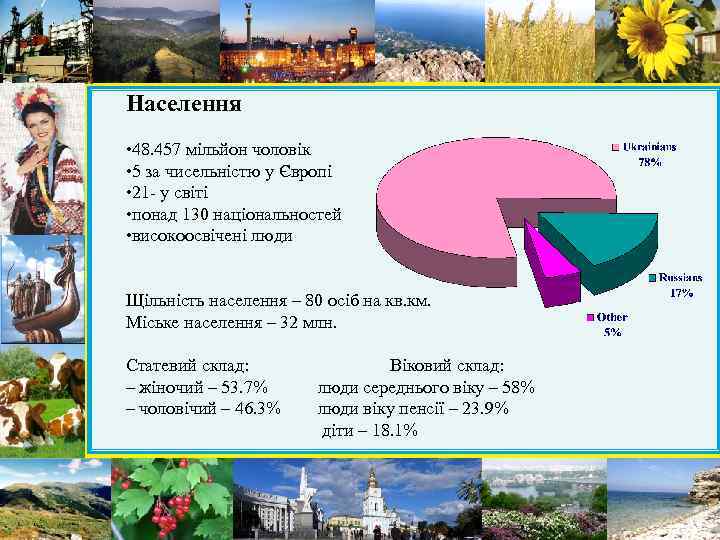 Населення

•48.457 мільйон чоловік
•5 за чисельністю у Європі
•21- у світі
•понад 130 національностей
•високоосвічені люди

Ukrainians 78%

Russians 17%

Other 5%

Щільність населення – 80 осіб на кв.км.
Міське населення – 32 млн.

Статевий склад:
– жіночий – 53.7%
– чоловічий – 46.3%

Віковий склад:
люди середнього віку – 58%
люди віку пенсії – 23.9%
діти – 18.1%